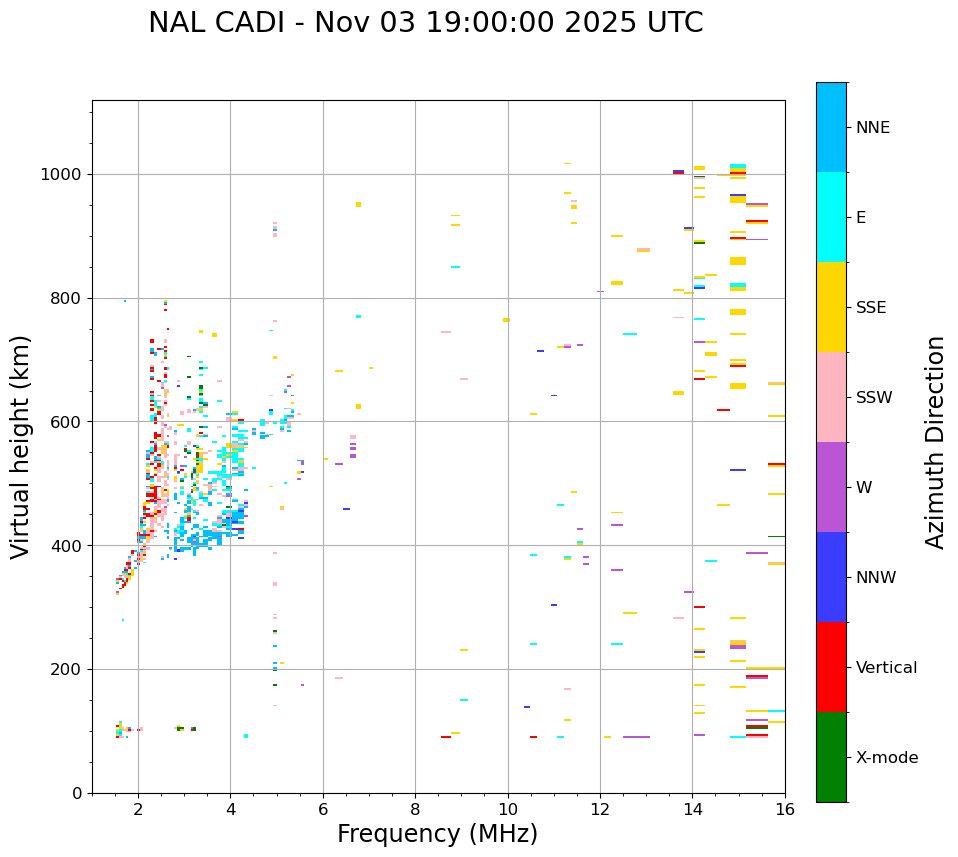 NAL CADI - Nov 03 19:00:00 2025 UTC

Virtual height (km)

1000
800
600
400
200
0

2
4
6
8
10
12
14
16

Frequency (MHz)

NNE
E
SSE
SSW
W
NNW
Vertical
X-mode

Azimuth Direction